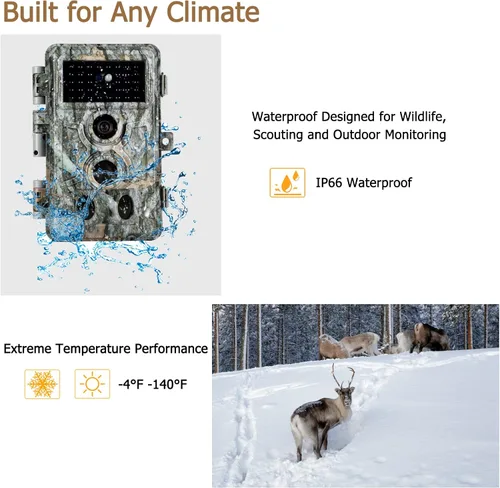 Built for Any Climate

Waterproof Designed for Wildlife, Scouting and Outdoor Monitoring

IP66 Waterproof

Extreme Temperature Performance

-4°F -140°F